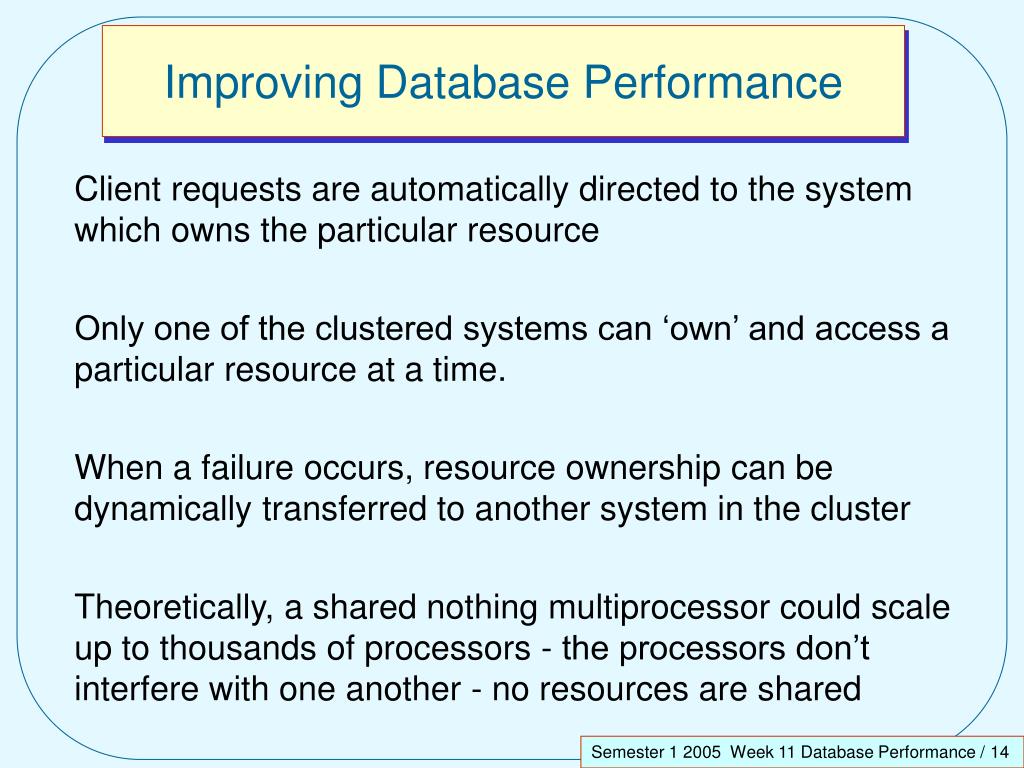 Improving Database Performance

Client requests are automatically directed to the system which owns the particular resource

Only one of the clustered systems can ‘own’ and access a particular resource at a time.

When a failure occurs, resource ownership can be dynamically transferred to another system in the cluster

Theoretically, a shared nothing multiprocessor could scale up to thousands of processors - the processors don’t interfere with one another - no resources are shared

Semester 1 2005 Week 11 Database Performance / 14